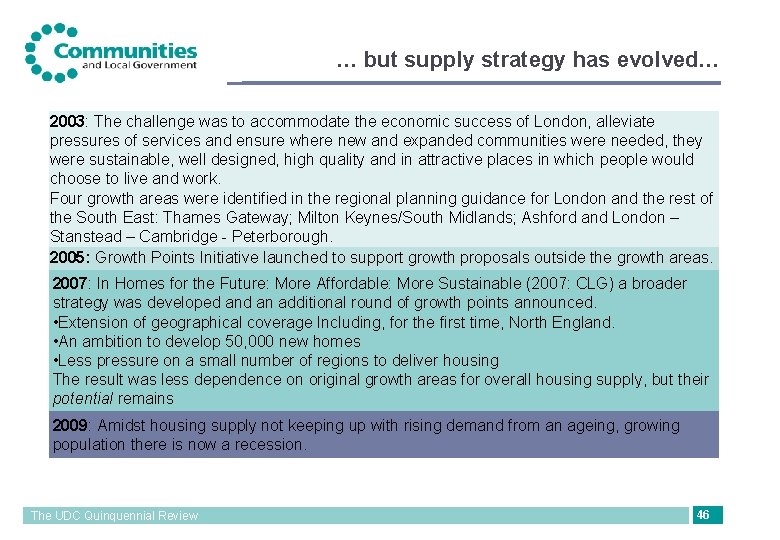 Communities and Local Government

… but supply strategy has evolved…

2003: The challenge was to accommodate the economic success of London, alleviate pressures of services and ensure where new and expanded communities were needed, they were sustainable, well designed, high quality and in attractive places in which people would choose to live and work.
Four growth areas were identified in the regional planning guidance for London and the rest of the South East: Thames Gateway; Milton Keynes/South Midlands; Ashford and London – Stanstead – Cambridge - Peterborough.

2005: Growth Points Initiative launched to support growth proposals outside the growth areas.

2007: In Homes for the Future: More Affordable: More Sustainable (2007: CLG) a broader strategy was developed and an additional round of growth points announced.
•Extension of geographical coverage Including, for the first time, North England.
•An ambition to develop 50,000 new homes
•Less pressure on a small number of regions to deliver housing
The result was less dependence on original growth areas for overall housing supply, but their potential remains

2009: Amidst housing supply not keeping up with rising demand from an ageing, growing population there is now a recession.

The UDC Quinquennial Review

46